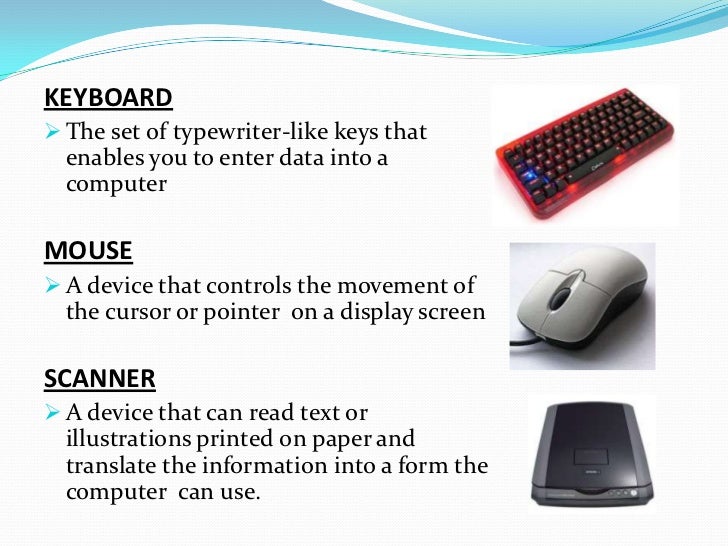 KEYBOARD

➢ The set of typewriter-like keys that enables you to enter data into a computer

MOUSE

➢ A device that controls the movement of the cursor or pointer on a display screen

SCANNER

➢ A device that can read text or illustrations printed on paper and translate the information into a form the computer can use.